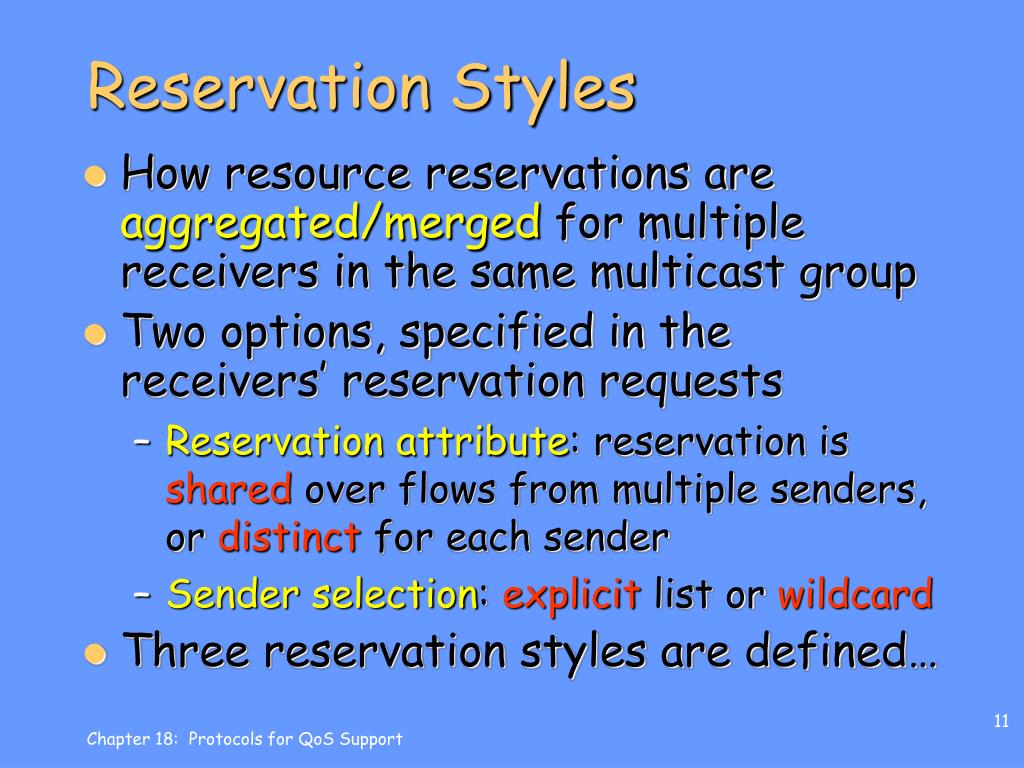 Reservation Styles

How resource reservations are aggregated/merged for multiple receivers in the same multicast group

Two options, specified in the receivers' reservation requests

– Reservation attribute: reservation is shared over flows from multiple senders, or distinct for each sender

– Sender selection: explicit list or wildcard

Three reservation styles are defined…

Chapter 18: Protocols for QoS Support

11